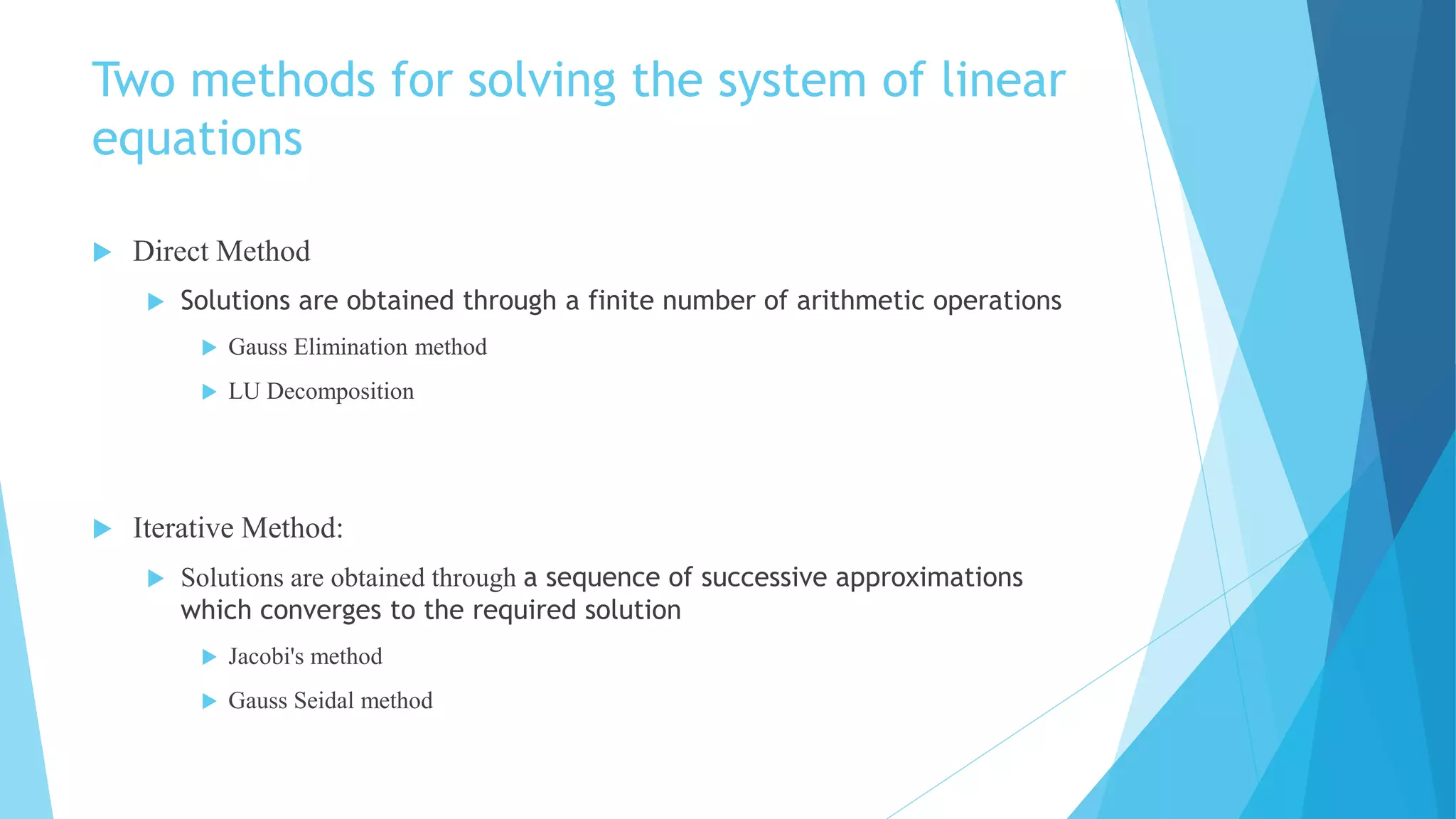 Two methods for solving the system of linear equations

Direct Method

Solutions are obtained through a finite number of arithmetic operations

Gauss Elimination method

LU Decomposition

Iterative Method:

Solutions are obtained through a sequence of successive approximations which converges to the required solution

Jacobi's method

Gauss Seidal method